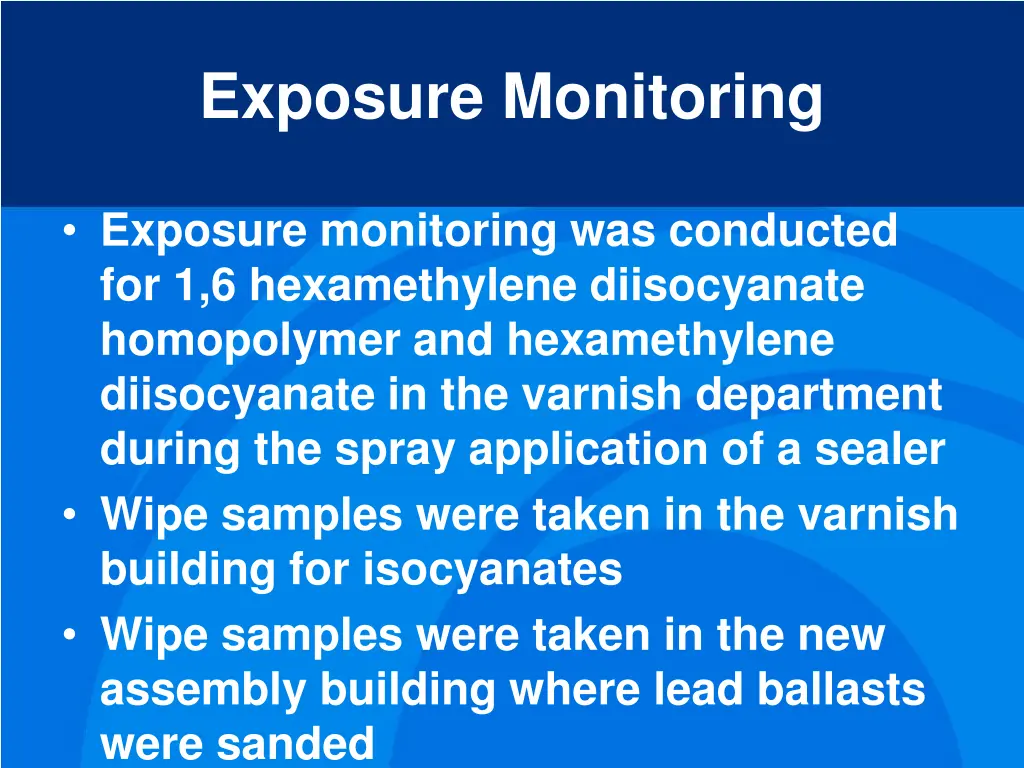 Exposure Monitoring

• Exposure monitoring was conducted for 1,6 hexamethylene diisocyanate homopolymer and hexamethylene diisocyanate in the varnish department during the spray application of a sealer
• Wipe samples were taken in the varnish building for isocyanates
• Wipe samples were taken in the new assembly building where lead ballasts were sanded